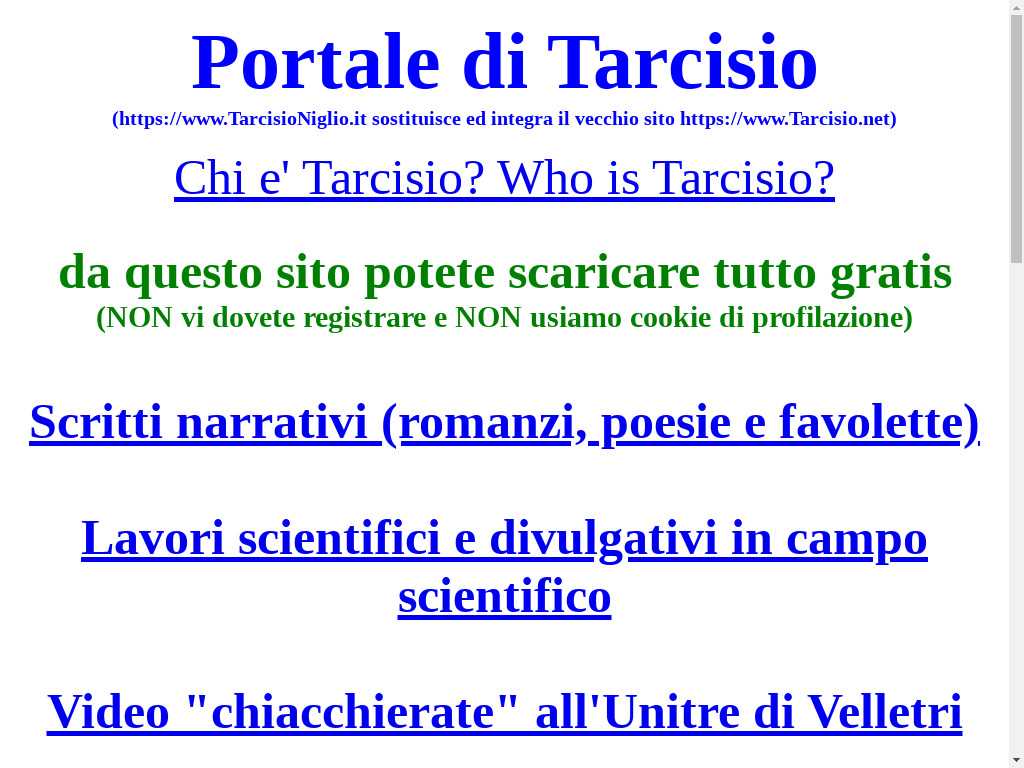 Portale di Tarcisio

(https://www.TarcisioNiglio.it sostituisce ed integra il vecchio sito https://www.Tarcisio.net)

Chi e' Tarcisio? Who is Tarcisio?

da questo sito potete scaricare tutto gratis
(NON vi dovete registrare e NON usiamo cookie di profilazione)

Scritti narrativi (romanzi, poesie e favolette)

Lavori scientifici e divulgativi in campo scientifico

Video "chiacchierate" all'Unitre di Velletri